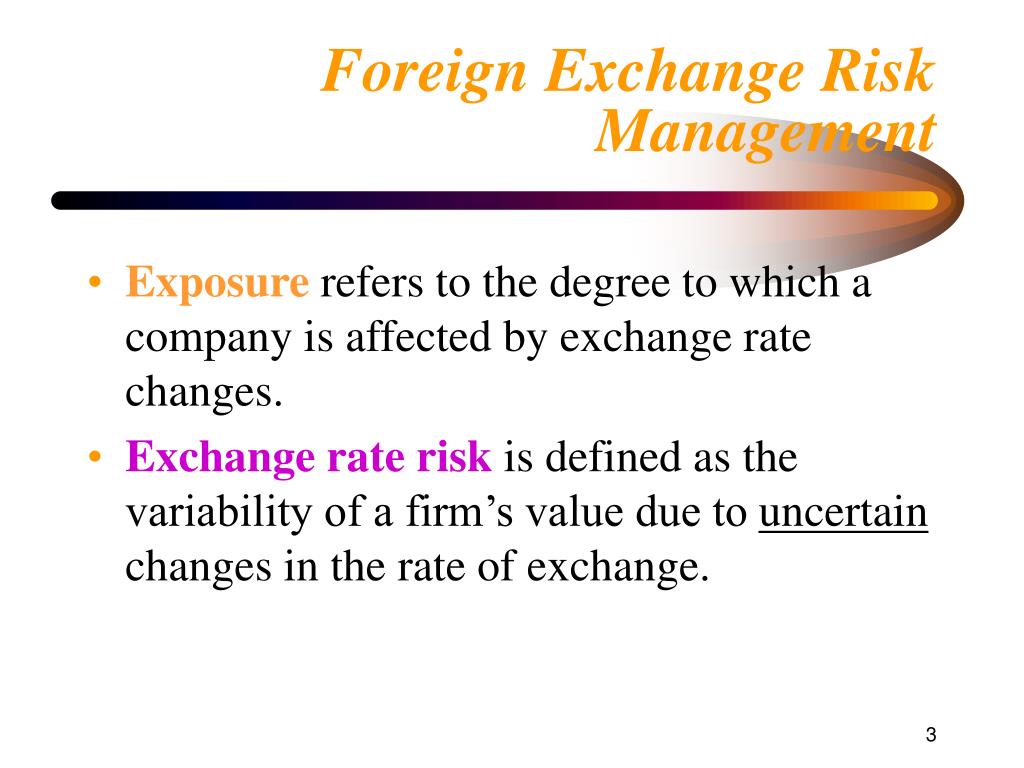 Foreign Exchange Risk Management

• Exposure refers to the degree to which a company is affected by exchange rate changes.

• Exchange rate risk is defined as the variability of a firm’s value due to uncertain changes in the rate of exchange.

3